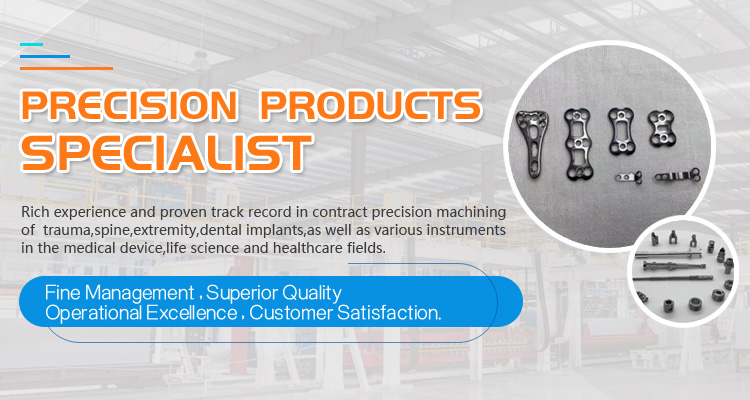 PRECISION PRODUCTS SPECIALIST

Rich experience and proven track record in contract precision machining of trauma,spine,extremity,dental implants,as well as various instruments in the medical device,life science and healthcare fields.

Fine Management , Superior Quality
Operational Excellence , Customer Satisfaction.